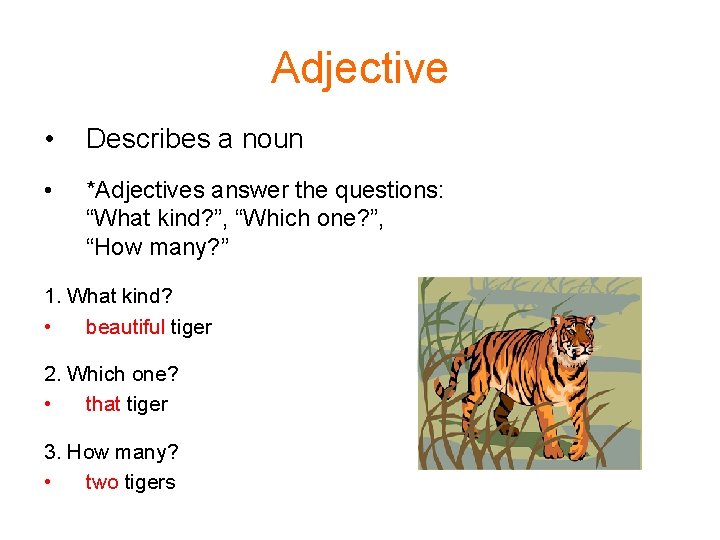 Adjective

• Describes a noun

• *Adjectives answer the questions: “What kind?”, “Which one?”, “How many?”

1. What kind?
• beautiful tiger

2. Which one?
• that tiger

3. How many?
• two tigers